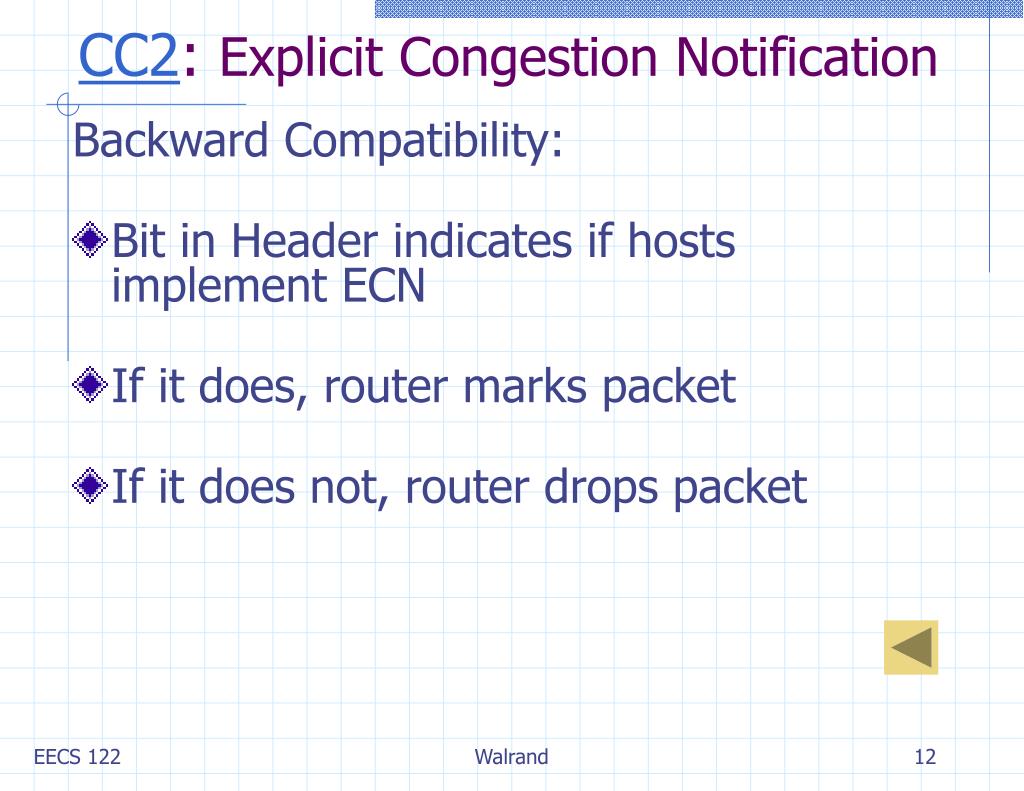 CC2: Explicit Congestion Notification

Backward Compatibility:

Bit in Header indicates if hosts implement ECN

If it does, router marks packet

If it does not, router drops packet

EECS 122

Walrand

12